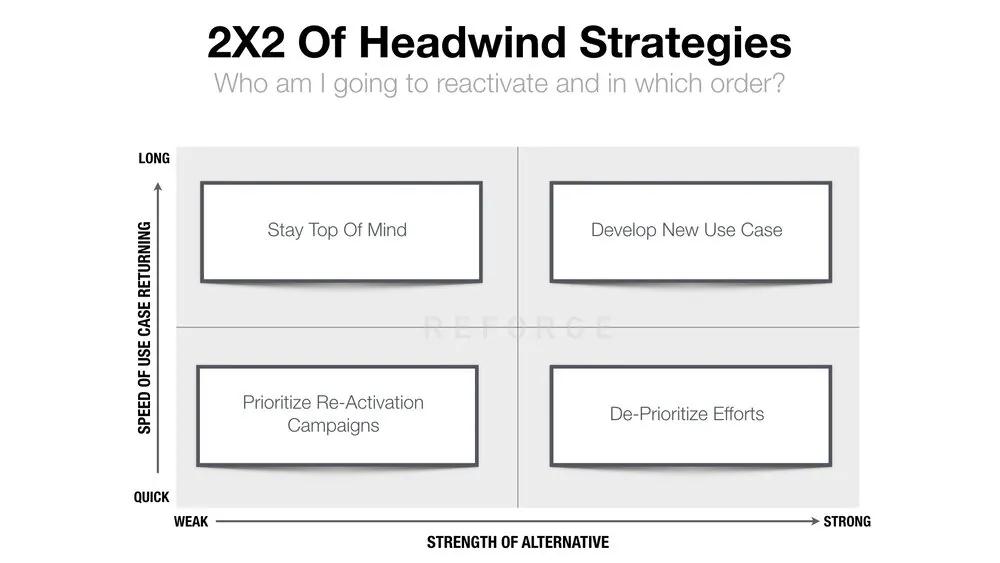 2X2 Of Headwind Strategies
Who am I going to reactivate and in which order?

LONG

SPEED OF USE CASE RETURNING

QUICK

Stay Top Of Mind

Develop New Use Case

REFORGE

Prioritize Re-Activation Campaigns

De-Prioritize Efforts

WEAK

STRONG

STRENGTH OF ALTERNATIVE